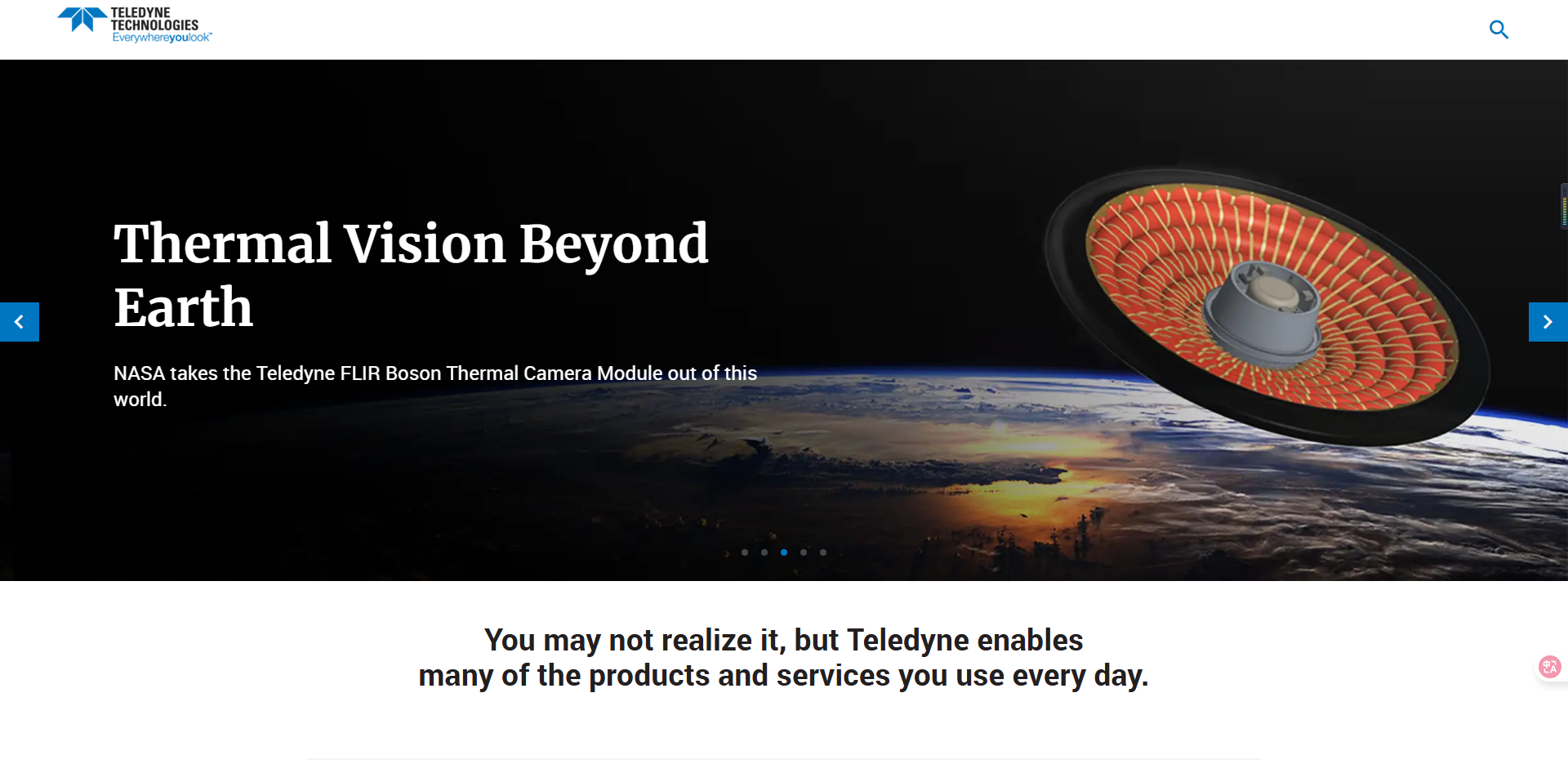 TELEDYNE TECHNOLOGIES
Everywhereyoulook™

Thermal Vision Beyond Earth

NASA takes the Teledyne FLIR Boson Thermal Camera Module out of this world.

You may not realize it, but Teledyne enables many of the products and services you use every day.